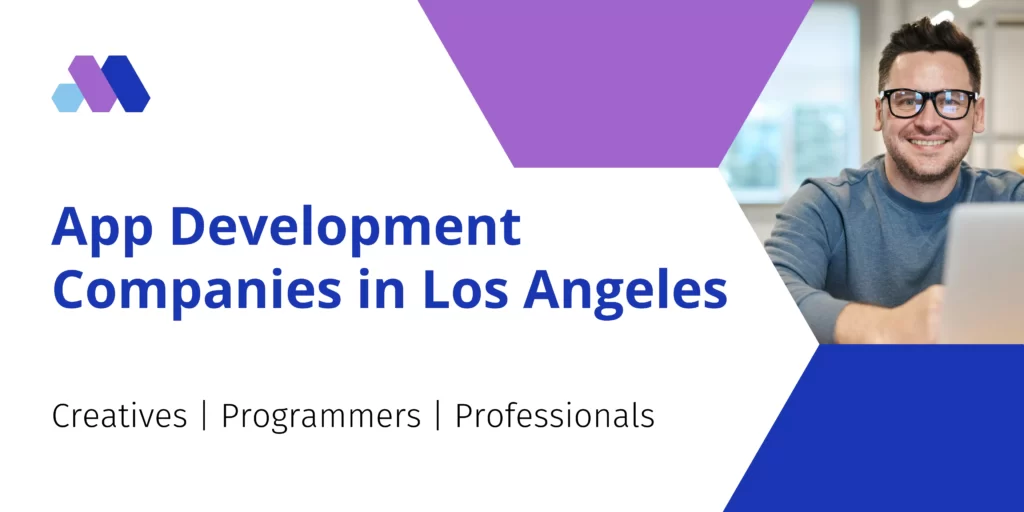 App Development Companies in Los Angeles

Creatives | Programmers | Professionals